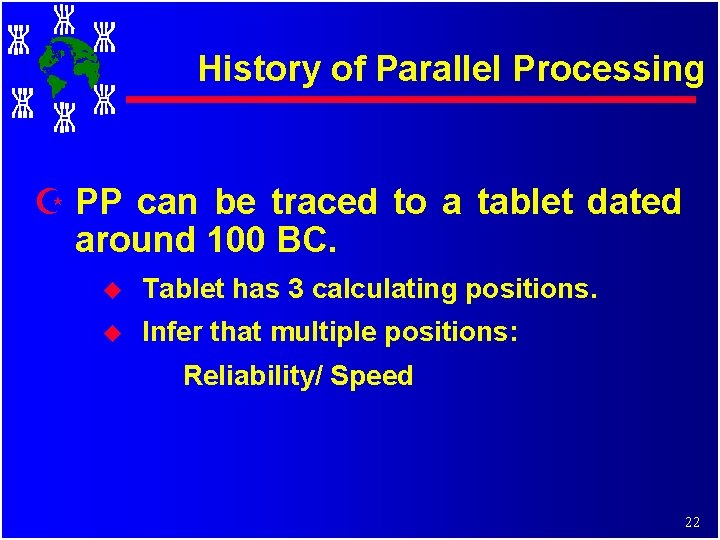 History of Parallel Processing

PP can be traced to a tablet dated around 100 BC.

Tablet has 3 calculating positions.

Infer that multiple positions:

Reliability/ Speed

22